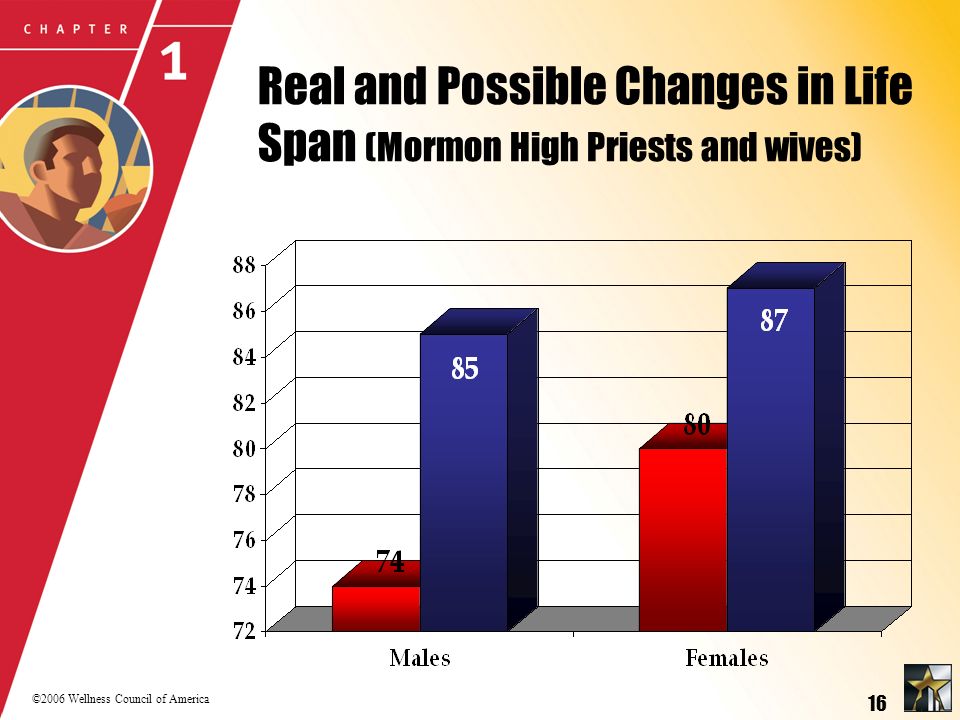 CHAPTER
1

Real and Possible Changes in Life Span (Mormon High Priests and wives)

88
86
84
82
80
78
76
74
72

74
85
80
87

Males
Females

©2006 Wellness Council of America

16